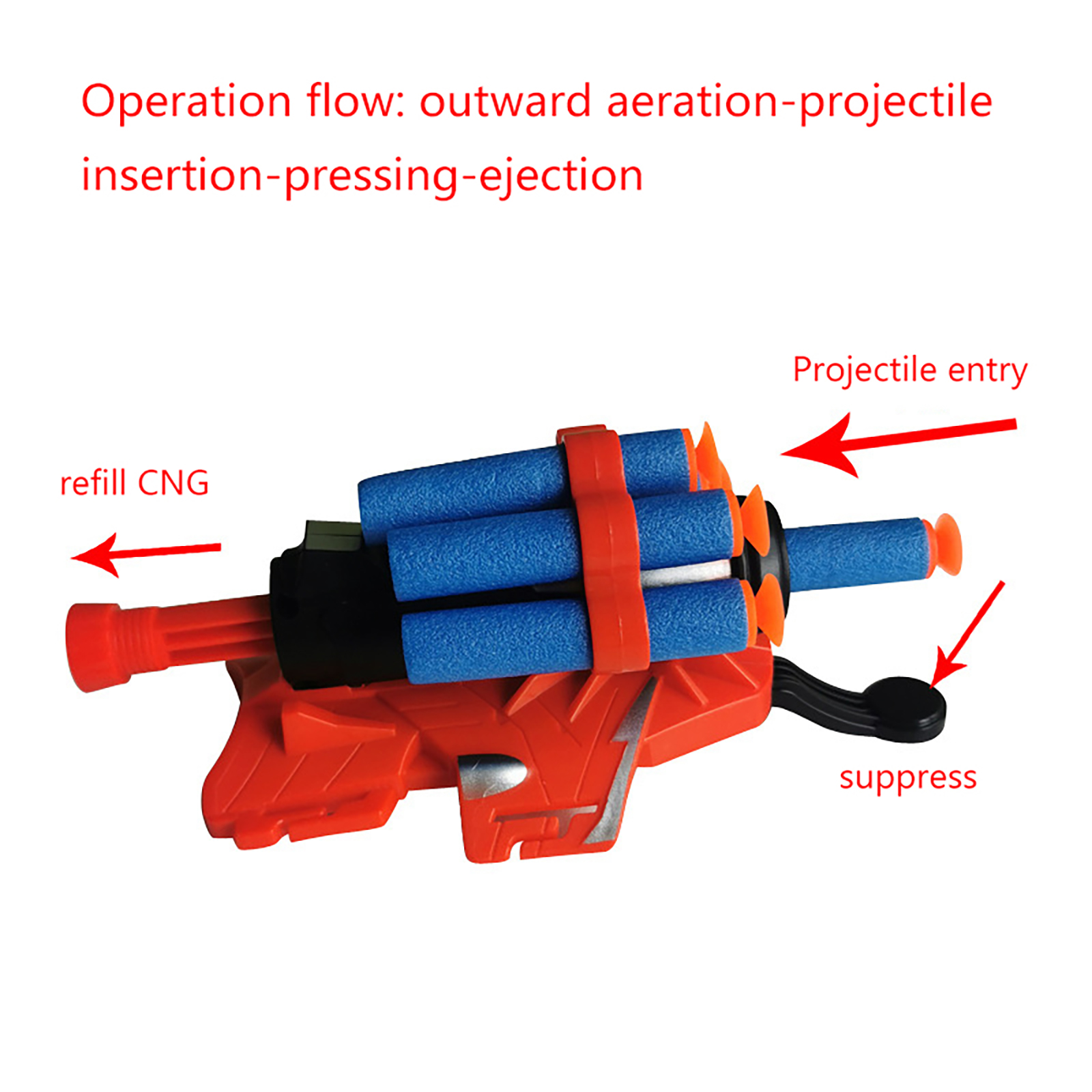 Operation flow: outward aeration-projectile insertion-pressing-ejection

Projectile entry

refill CNG

suppress